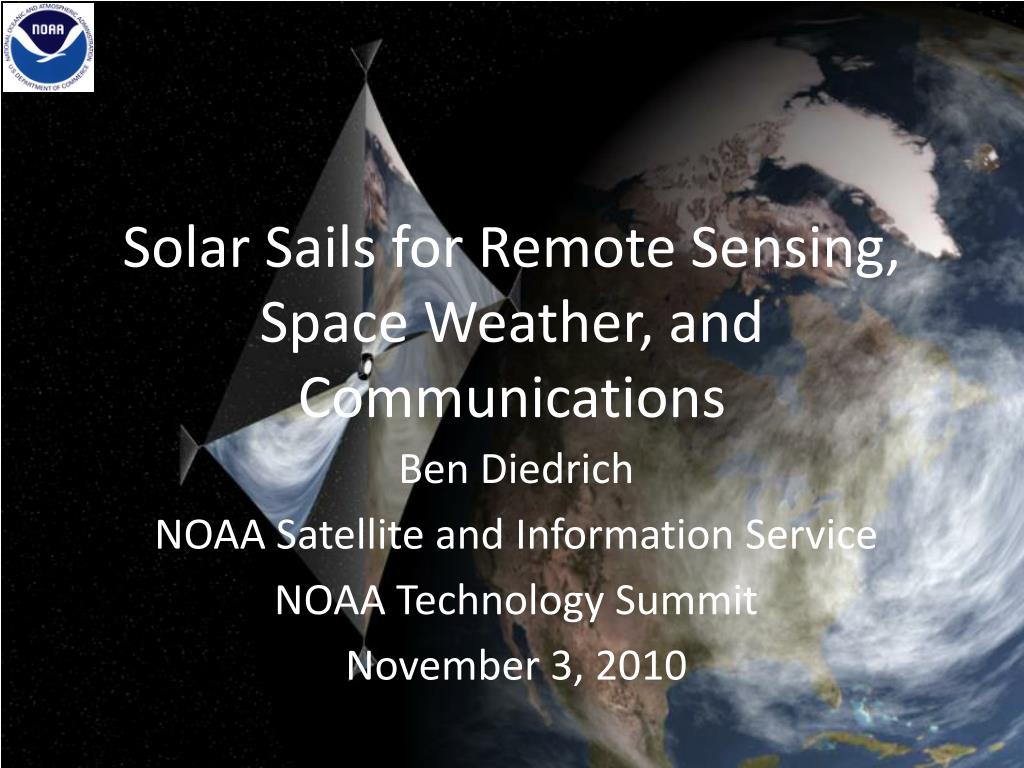 NATIONAL OCEANIC AND ATMOSPHERIC ADMINISTRATION
NOAA
U.S. DEPARTMENT OF COMMERCE

Solar Sails for Remote Sensing, Space Weather, and Communications

Ben Diedrich
NOAA Satellite and Information Service
NOAA Technology Summit
November 3, 2010